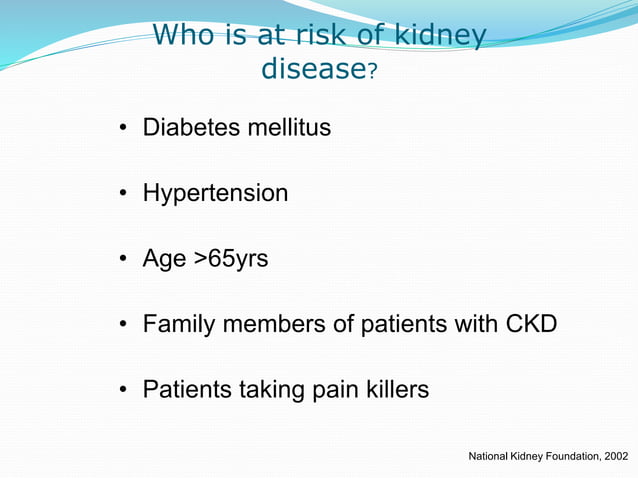 Who is at risk of kidney disease?

• Diabetes mellitus

• Hypertension

• Age >65yrs

• Family members of patients with CKD

• Patients taking pain killers

National Kidney Foundation, 2002